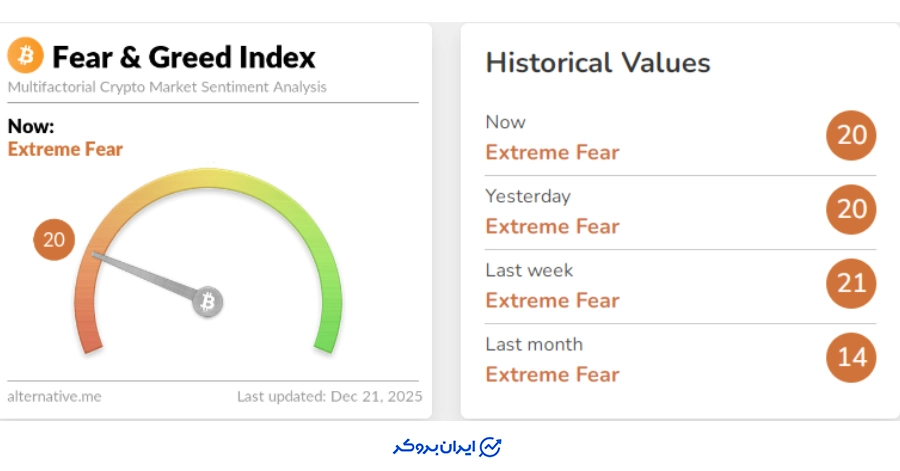 Fear & Greed Index
Multifactorial Crypto Market Sentiment Analysis

Now:
Extreme Fear

20

alternative.me
Last updated: Dec 21, 2025

Historical Values

Now
Extreme Fear
20

Yesterday
Extreme Fear
20

Last week
Extreme Fear
21

Last month
Extreme Fear
14

ایران بروکر